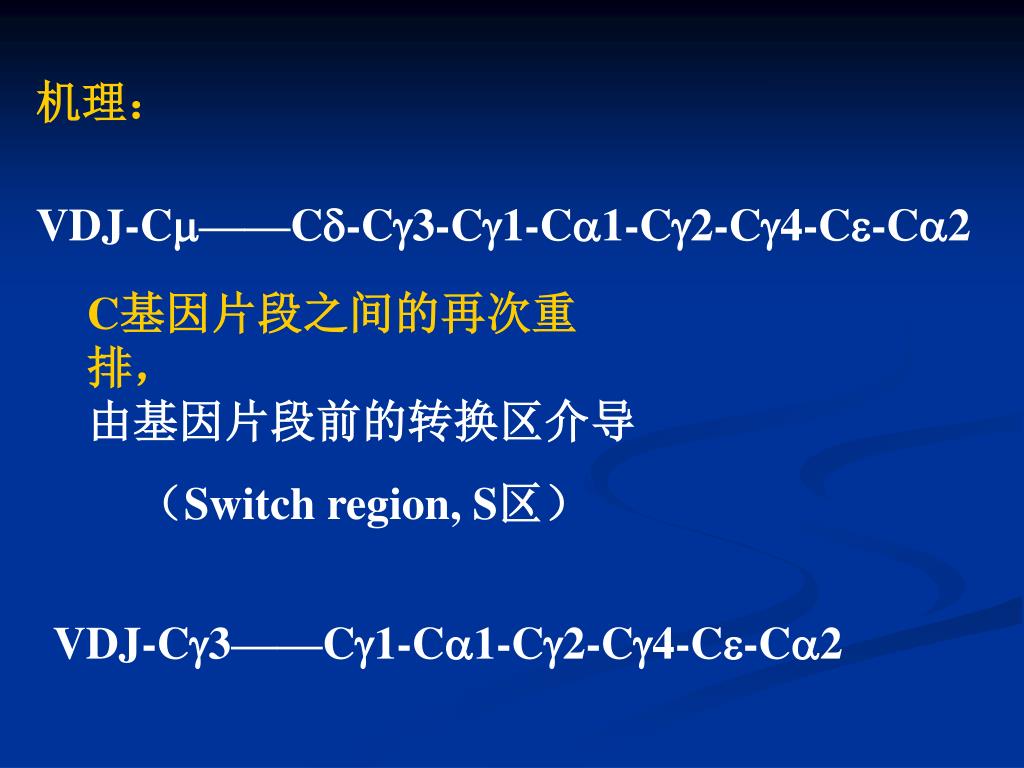 机理：

VDJ-Cμ——Cδ-Cγ3-Cγ1-Cα1-Cγ2-Cγ4-Cε-Cα2

C基因片段之间的再次重排，
由基因片段前的转换区介导
（Switch region, S区）

VDJ-Cγ3——Cγ1-Cα1-Cγ2-Cγ4-Cε-Cα2